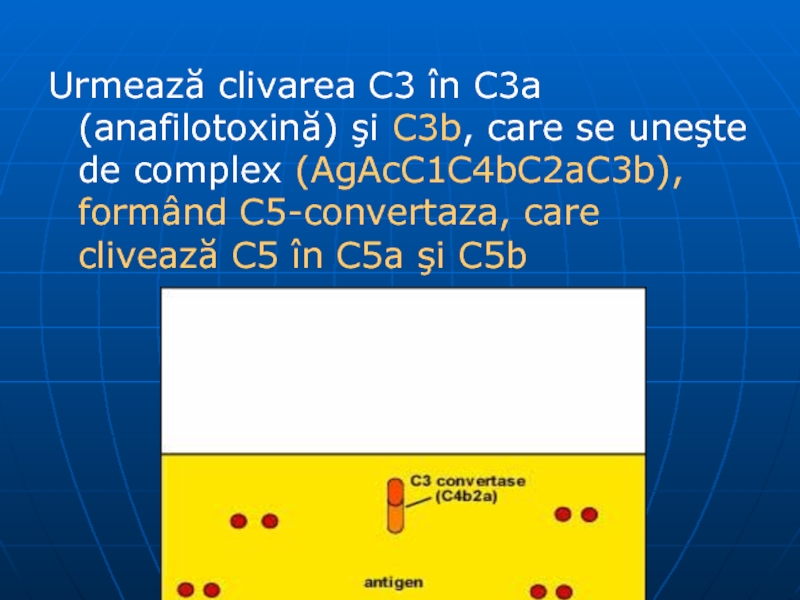 Urmează clivarea C3 în C3a (anafilotoxină) şi C3b, care se uneşte de complex (AgAcC1C4bC2aC3b), formând C5-convertaza, care clivează C5 în C5a şi C5b

C3 convertase (C4b2a)

antigen